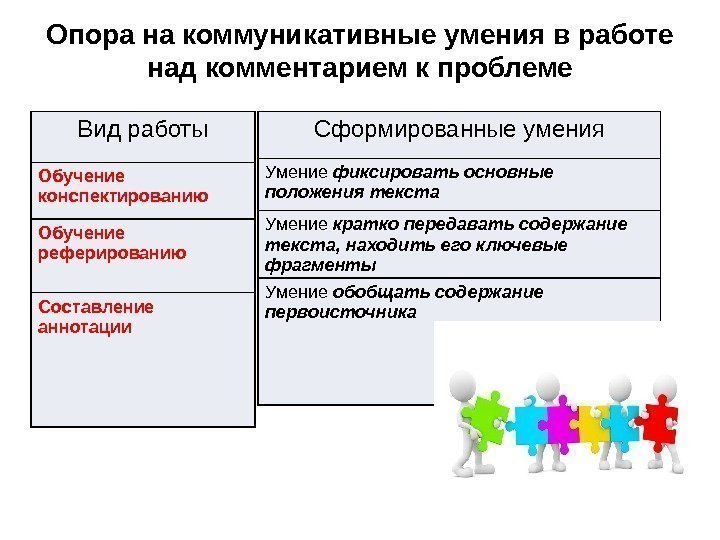 Опора на коммуникативные умения в работе над комментарием к проблеме

| Вид работы | Сформированные умения |
|---|---|
| Обучение конспектированию | Умение фиксировать основные положения текста |
| Обучение реферированию | Умение кратко передавать содержание текста, находить его ключевые фрагменты |
| Составление аннотации | Умение обобщать содержание первоисточника |